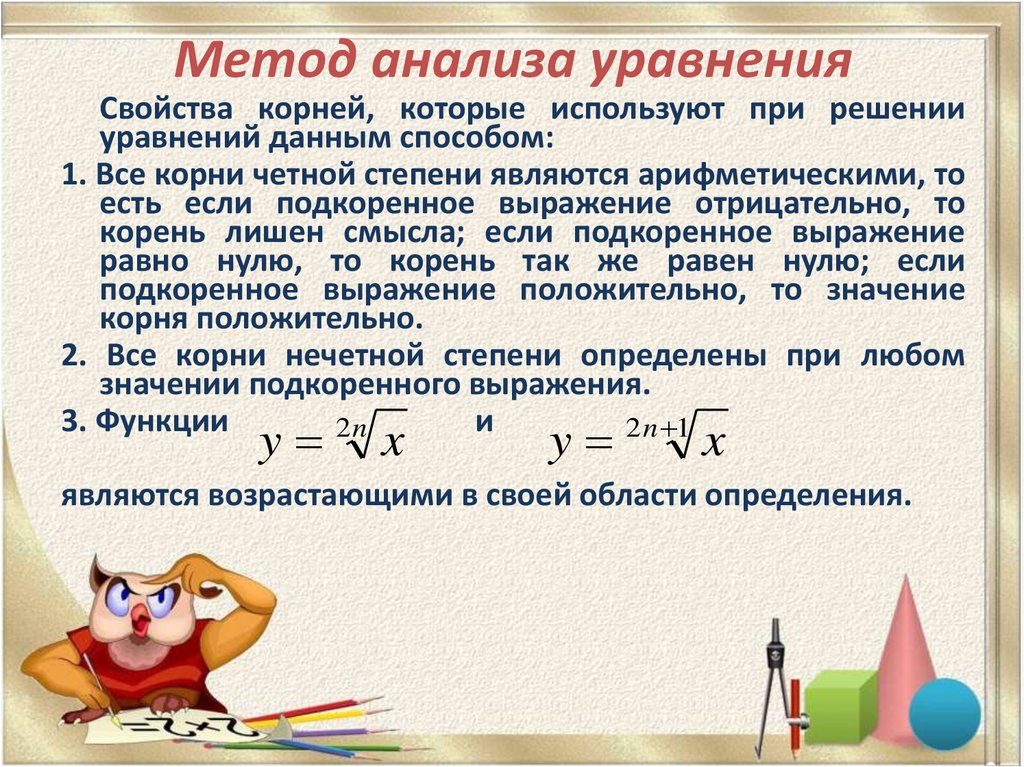 Метод анализа уравнения

Свойства корней, которые используют при решении уравнений данным способом:

1. Все корни четной степени являются арифметическими, то есть если подкоренное выражение отрицательно, то корень лишен смысла; если подкоренное выражение равно нулю, то корень так же равен нулю; если подкоренное выражение положительно, то значение корня положительно.

2. Все корни нечетной степени определены при любом значении подкоренного выражения.

3. Функции $y = \sqrt[2n]{x}$ и $y = \sqrt[2n+1]{x}$

являются возрастающими в своей области определения.